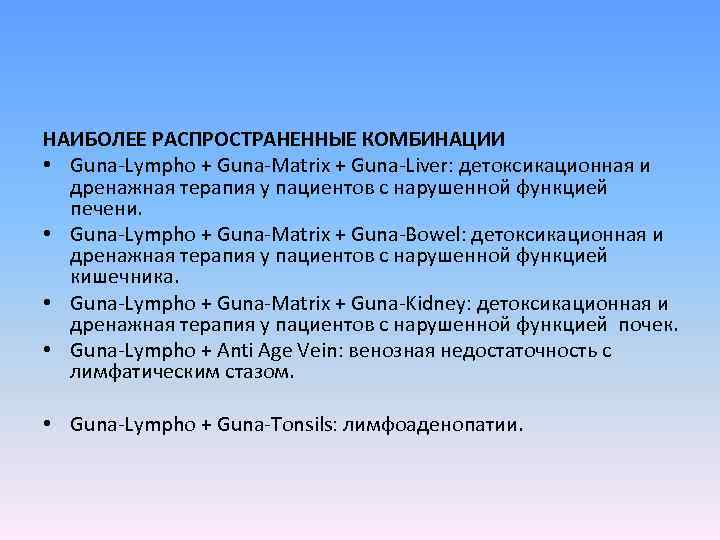 НАИБОЛЕЕ РАСПРОСТРАНЕННЫЕ КОМБИНАЦИИ

• Guna-Lympho + Guna-Matrix + Guna-Liver: детоксикационная и дренажная терапия у пациентов с нарушенной функцией печени.
• Guna-Lympho + Guna-Matrix + Guna-Bowel: детоксикационная и дренажная терапия у пациентов с нарушенной функцией кишечника.
• Guna-Lympho + Guna-Matrix + Guna-Kidney: детоксикационная и дренажная терапия у пациентов с нарушенной функцией почек.
• Guna-Lympho + Anti Age Vein: венозная недостаточность с лимфатическим стазом.

• Guna-Lympho + Guna-Tonsils: лимфоаденопатии.